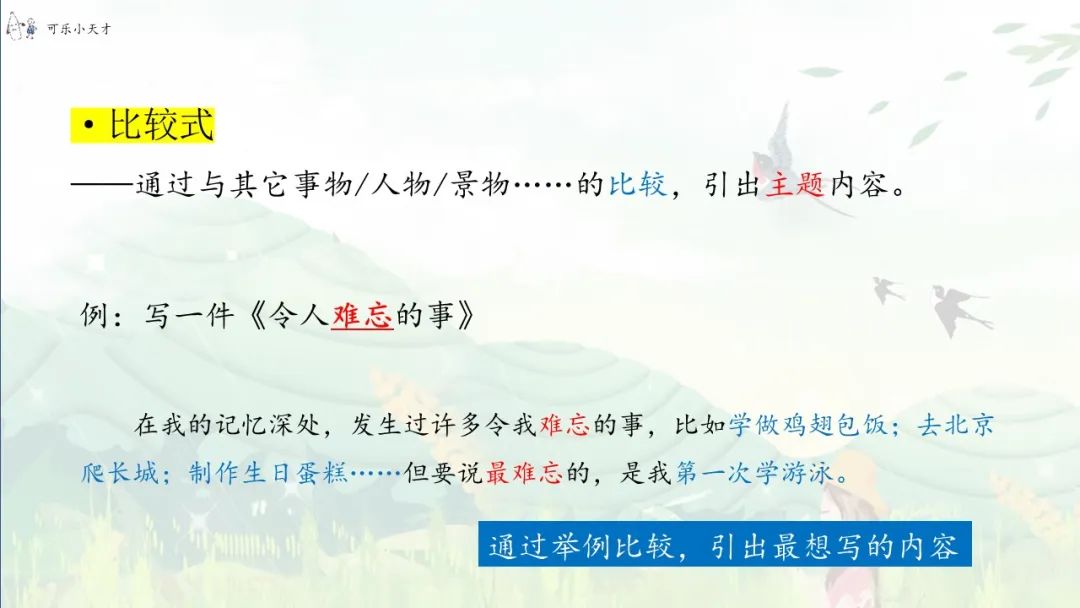 可乐小天才

• 比较式

——通过与其它事物/人物/景物……的比较，引出主题内容。

例：写一件《令人难忘的事》

在我的记忆深处，发生过许多令我难忘的事，比如学做鸡翅包饭；去北京爬长城；制作生日蛋糕……但要说最难忘的，是我第一次学游泳。

通过举例比较，引出最想写的内容